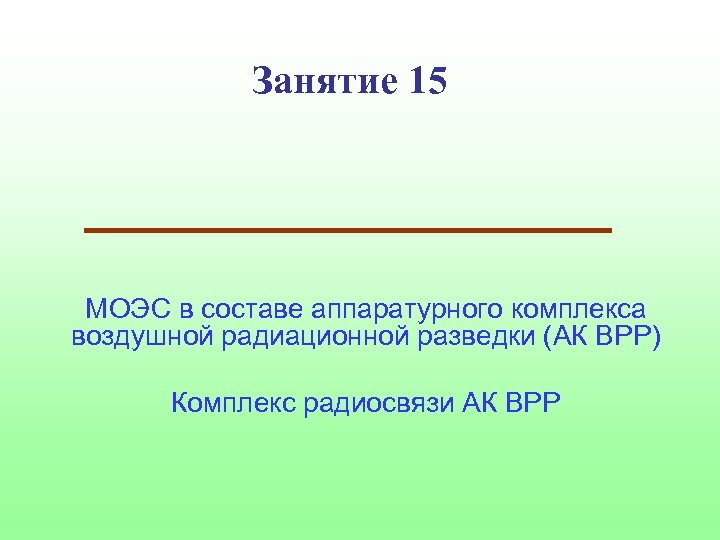 Занятие 15

МОЭС в составе аппаратурного комплекса воздушной радиационной разведки (АК ВРР)

Комплекс радиосвязи АК ВРР